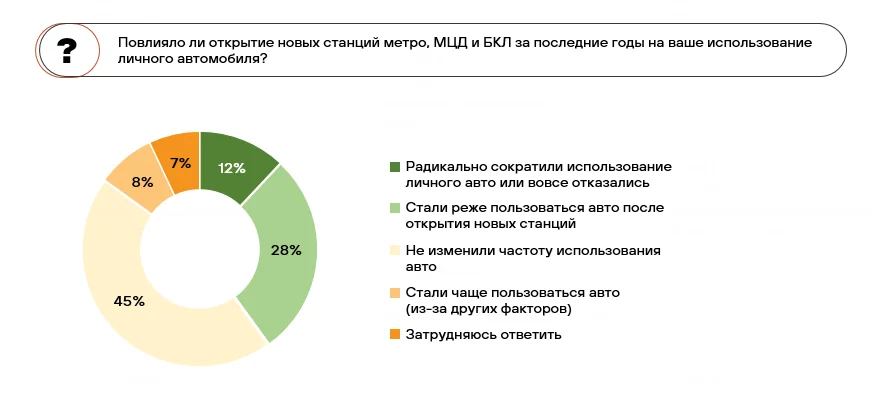 ?

Повлияло ли открытие новых станций метро, МЦД и БКЛ за последние годы на ваше использование личного автомобиля?

12%
28%
45%
8%
7%

Радикально сократили использование личного авто или вовсе отказались

Стали реже пользоваться авто после открытия новых станций

Не изменили частоту использования авто

Стали чаще пользоваться авто (из-за других факторов)

Затрудняюсь ответить